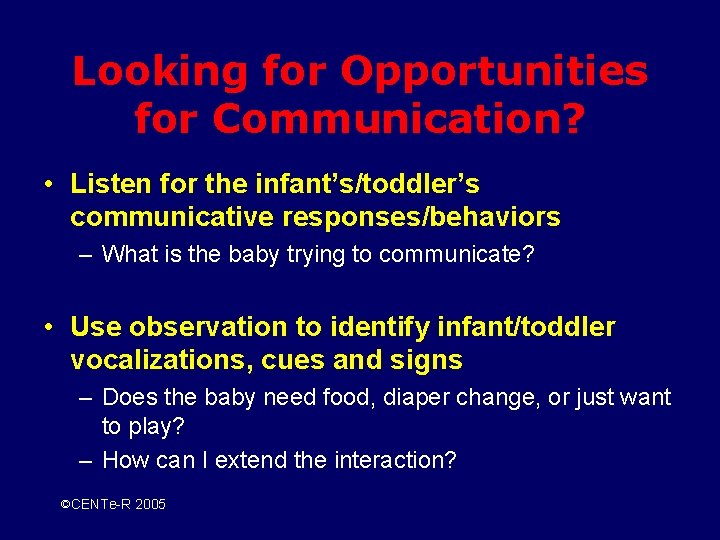 Looking for Opportunities for Communication?

• Listen for the infant's/toddler's communicative responses/behaviors
– What is the baby trying to communicate?

• Use observation to identify infant/toddler vocalizations, cues and signs
– Does the baby need food, diaper change, or just want to play?
– How can I extend the interaction?

©CENTe-R 2005